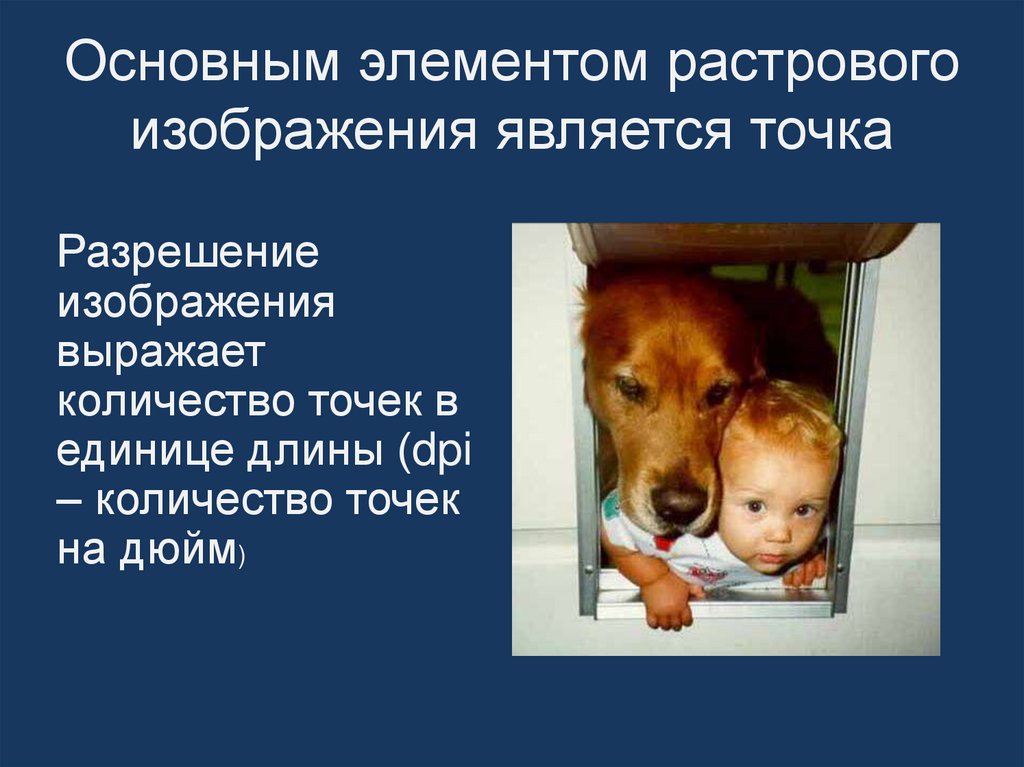 Основным элементом растрового изображения является точка

Разрешение изображения выражает количество точек в единице длины (dpi – количество точек на дюйм)